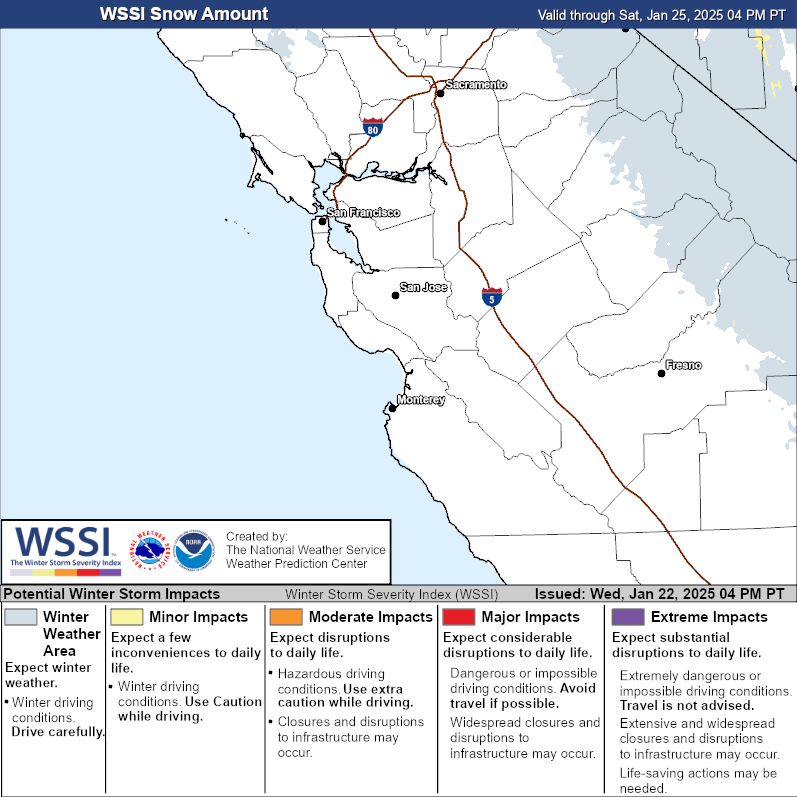 WSSI Snow Amount

Valid through Sat, Jan 25, 2025 04 PM PT

Sacramento

80

San Francisco

San Jose

5

Fresno

Monterey

WSSI
The Winter Storm Severity Index

NATIONAL WEATHER SERVICE

NOAA

Created by:
The National Weather Service
Weather Prediction Center

Potential Winter Storm Impacts

Winter Storm Severity Index (WSSI)

Issued: Wed, Jan 22, 2025 04 PM PT

Winter Weather Area
Expect winter weather.
• Winter driving conditions. Drive carefully.

Minor Impacts
Expect a few inconveniences to daily life.
• Winter driving conditions. Use Caution while driving.

Moderate Impacts
Expect disruptions to daily life.
• Hazardous driving conditions. Use extra caution while driving.
• Closures and disruptions to infrastructure may occur.

Major Impacts
Expect considerable disruptions to daily life.
Dangerous or impossible driving conditions. Avoid travel if possible.
Widespread closures and disruptions to infrastructure may occur.

Extreme Impacts
Expect substantial disruptions to daily life.
Extremely dangerous or impossible driving conditions. Travel is not advised.
Extensive and widespread closures and disruptions to infrastructure may occur.
Life-saving actions may be needed.